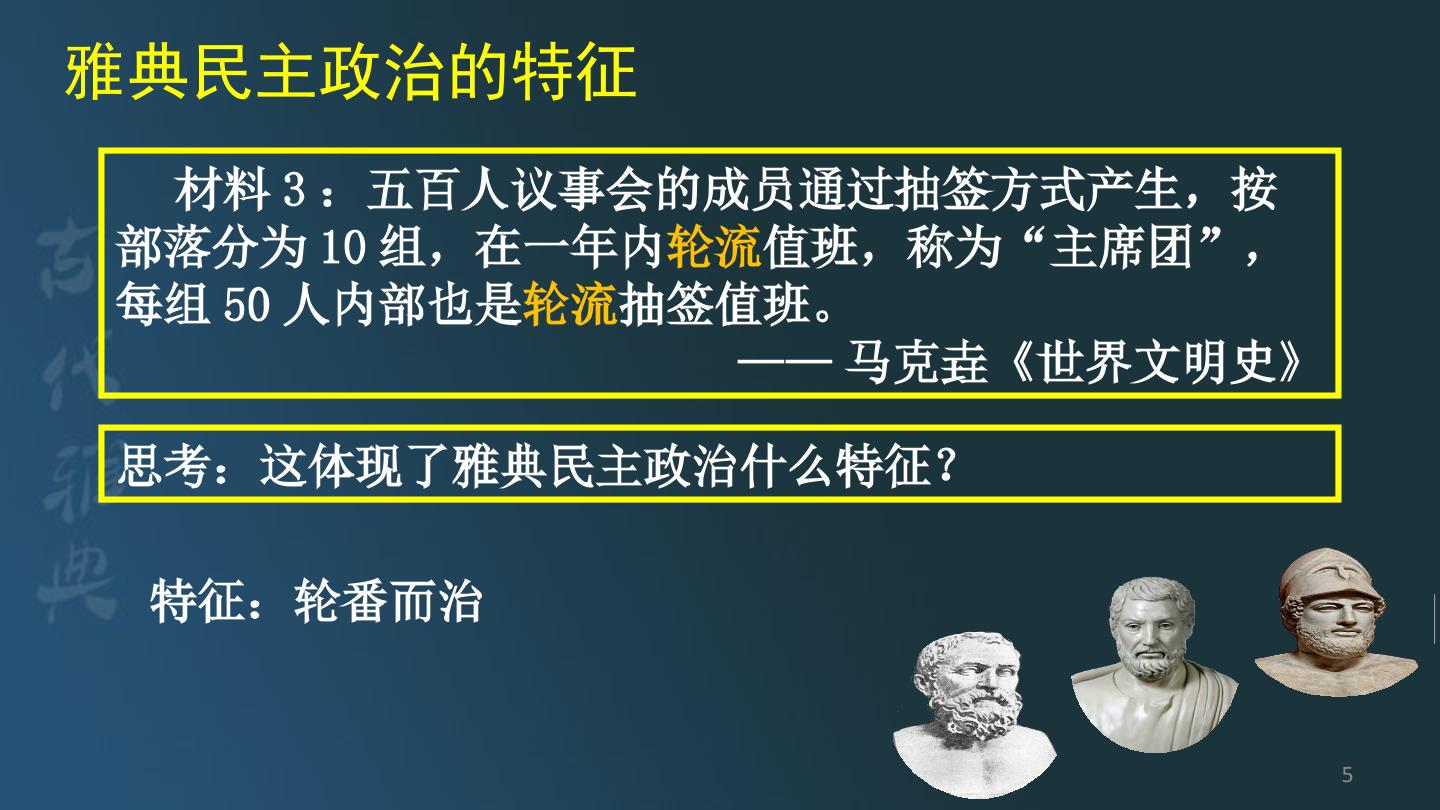 雅典民主政治的特征

材料 3：五百人议事会的成员通过抽签方式产生，按部落分为 10 组，在一年内轮流值班，称为“主席团”，每组 50 人内部也是轮流抽签值班。

—— 马克垚《世界文明史》

思考：这体现了雅典民主政治什么特征？

特征：轮番而治

古代雅典

5